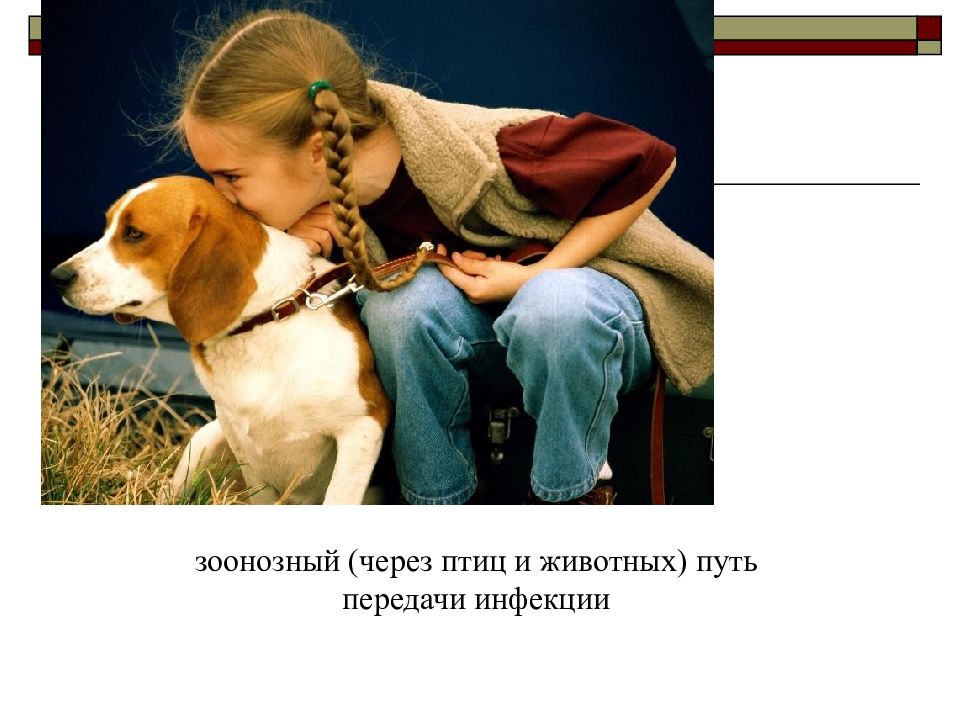 зоонозный (через птиц и животных) путь передачи инфекции